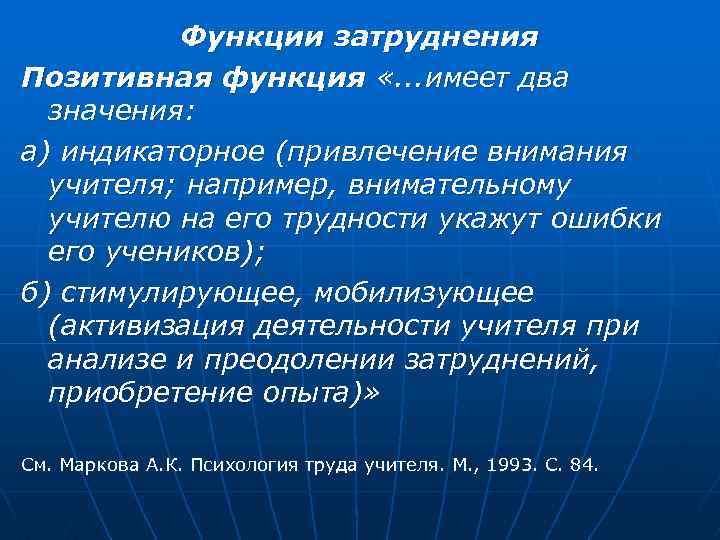 Функции затруднения

Позитивная функция «...имеет два значения:

а) индикаторное (привлечение внимания учителя; например, внимательному учителю на его трудности укажут ошибки его учеников);

б) стимулирующее, мобилизующее (активизация деятельности учителя при анализе и преодолении затруднений, приобретение опыта)»

См. Маркова А.К. Психология труда учителя. М., 1993. С. 84.